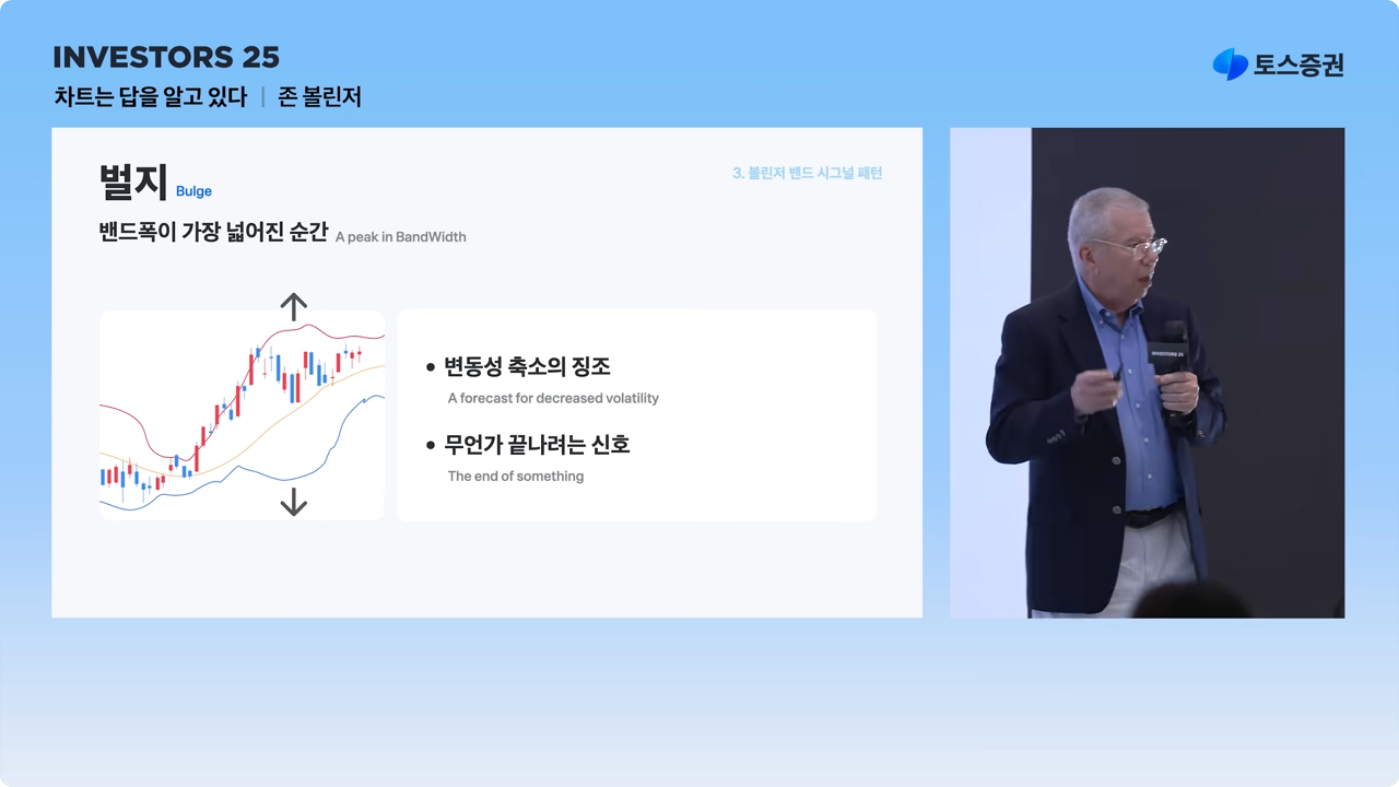 INVESTORS 25

차트는 답을 알고 있다 | 존 볼린저

토스증권

벌지 Bulge

3. 볼린저 밴드 시그널 패턴

밴드폭이 가장 넓어진 순간 A peak in BandWidth

• 변동성 축소의 징조

A forecast for decreased volatility

• 무언가 끝나려는 신호

The end of something

INVESTORS 25